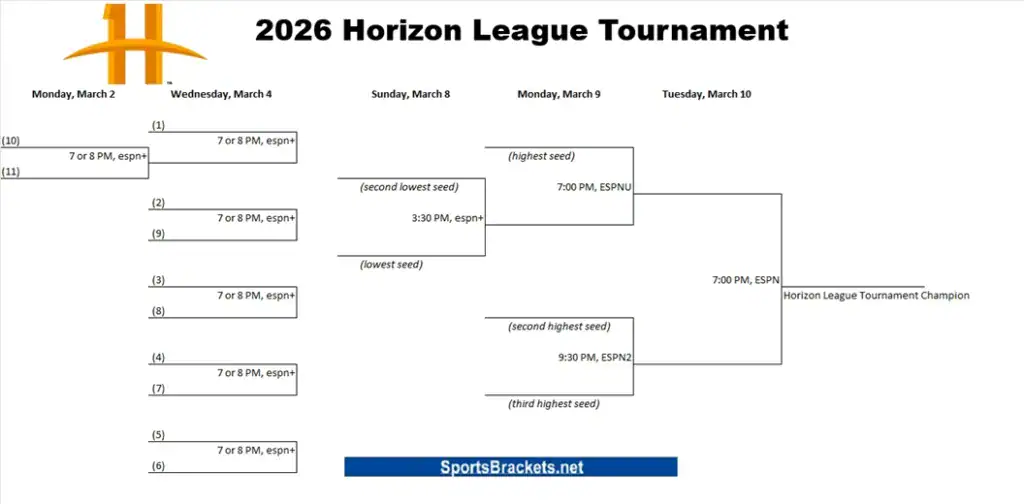 2026 Horizon League Tournament

Monday, March 2
Wednesday, March 4
Sunday, March 8
Monday, March 9
Tuesday, March 10

(10)
7 or 8 PM, espn+
(11)

(1)
7 or 8 PM, espn+

(2)
7 or 8 PM, espn+
(9)

(3)
7 or 8 PM, espn+
(8)

(4)
7 or 8 PM, espn+
(7)

(5)
7 or 8 PM, espn+
(6)

(second lowest seed)
3:30 PM, espn+
(lowest seed)

(highest seed)
7:00 PM, ESPNU

(second highest seed)
9:30 PM, ESPN2
(third highest seed)

7:00 PM, ESPN
Horizon League Tournament Champion

SportsBrackets.net